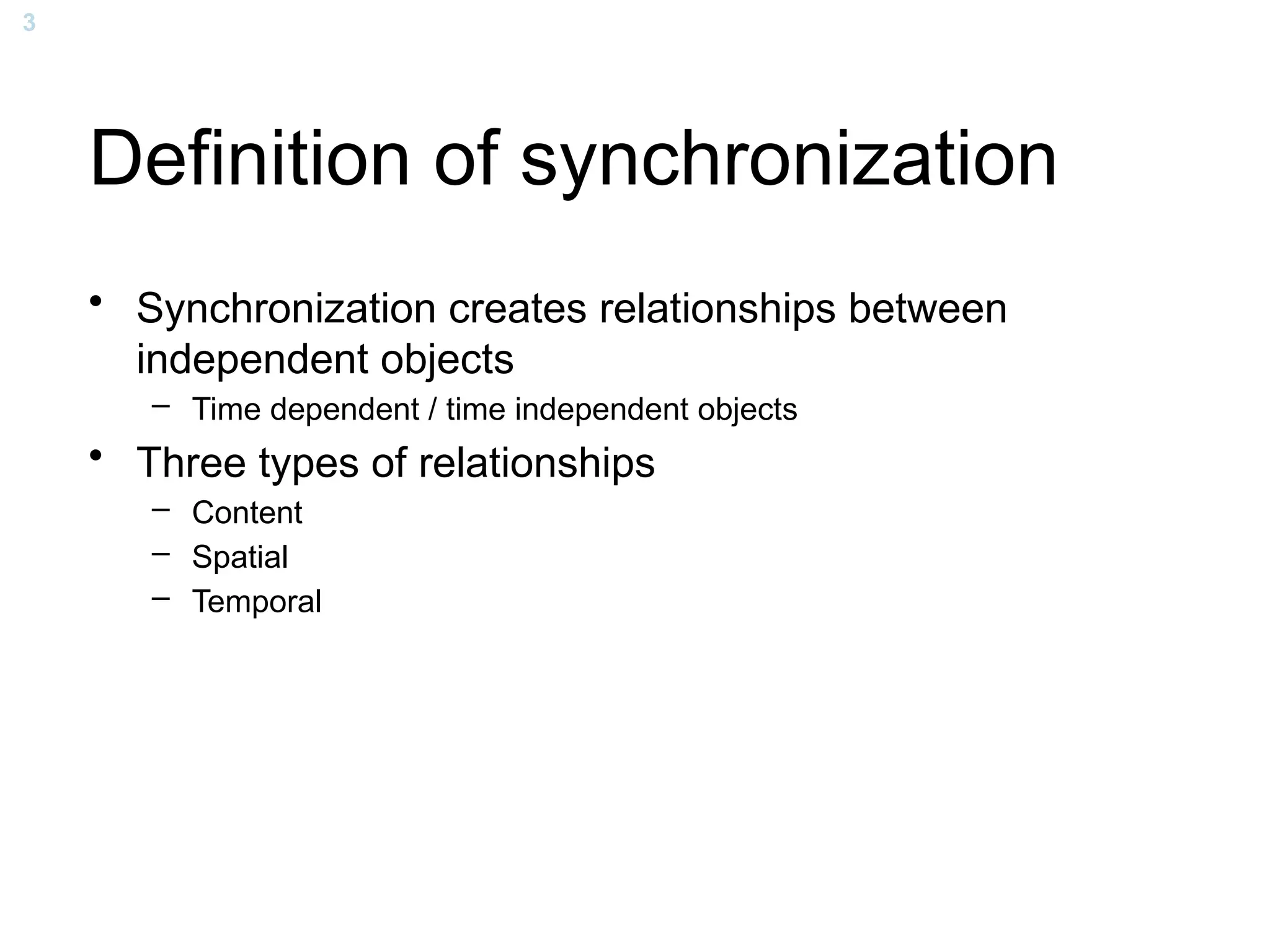 3

Definition of synchronization

• Synchronization creates relationships between independent objects
 – Time dependent / time independent objects
• Three types of relationships
 – Content
 – Spatial
 – Temporal